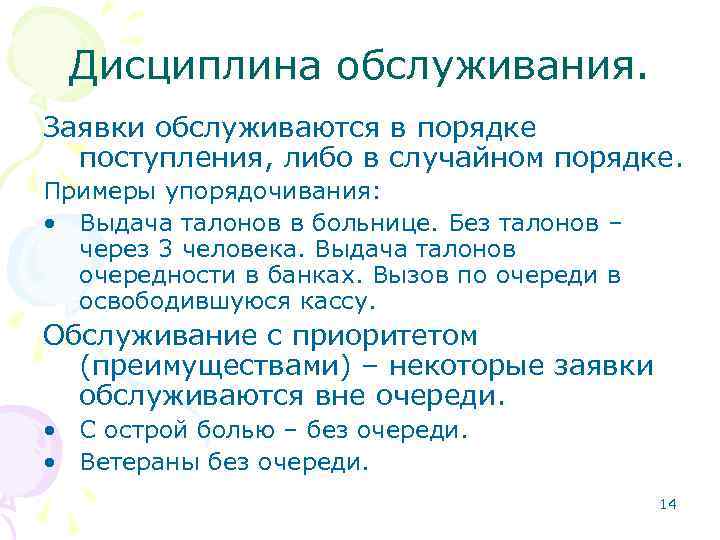 Дисциплина обслуживания.

Заявки обслуживаются в порядке поступления, либо в случайном порядке.

Примеры упорядочивания:

• Выдача талонов в больнице. Без талонов – через 3 человека. Выдача талонов очередности в банках. Вызов по очереди в освободившуюся кассу.

Обслуживание с приоритетом (преимуществами) – некоторые заявки обслуживаются вне очереди.

• С острой болью – без очереди.
• Ветераны без очереди.

14